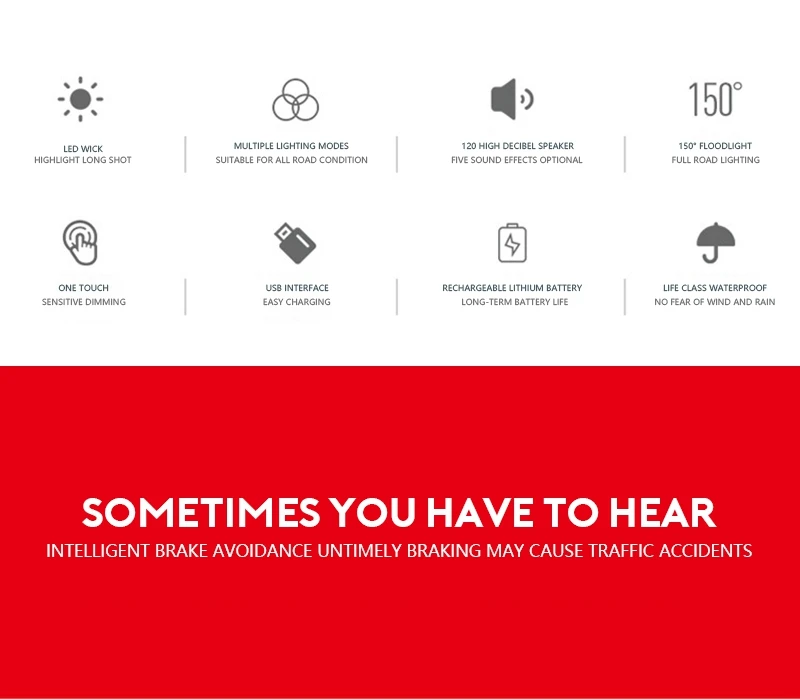 LED WICK
HIGHLIGHT LONG SHOT

MULTIPLE LIGHTING MODES
SUITABLE FOR ALL ROAD CONDITION

120 HIGH DECIBEL SPEAKER
FIVE SOUND EFFECTS OPTIONAL

150°

150° FLOODLIGHT
FULL ROAD LIGHTING

ONE TOUCH
SENSITIVE DIMMING

USB INTERFACE
EASY CHARGING

RECHARGEABLE LITHIUM BATTERY
LONG-TERM BATTERY LIFE

LIFE CLASS WATERPROOF
NO FEAR OF WIND AND RAIN

SOMETIMES YOU HAVE TO HEAR
INTELLIGENT BRAKE AVOIDANCE UNTIMELY BRAKING MAY CAUSE TRAFFIC ACCIDENTS